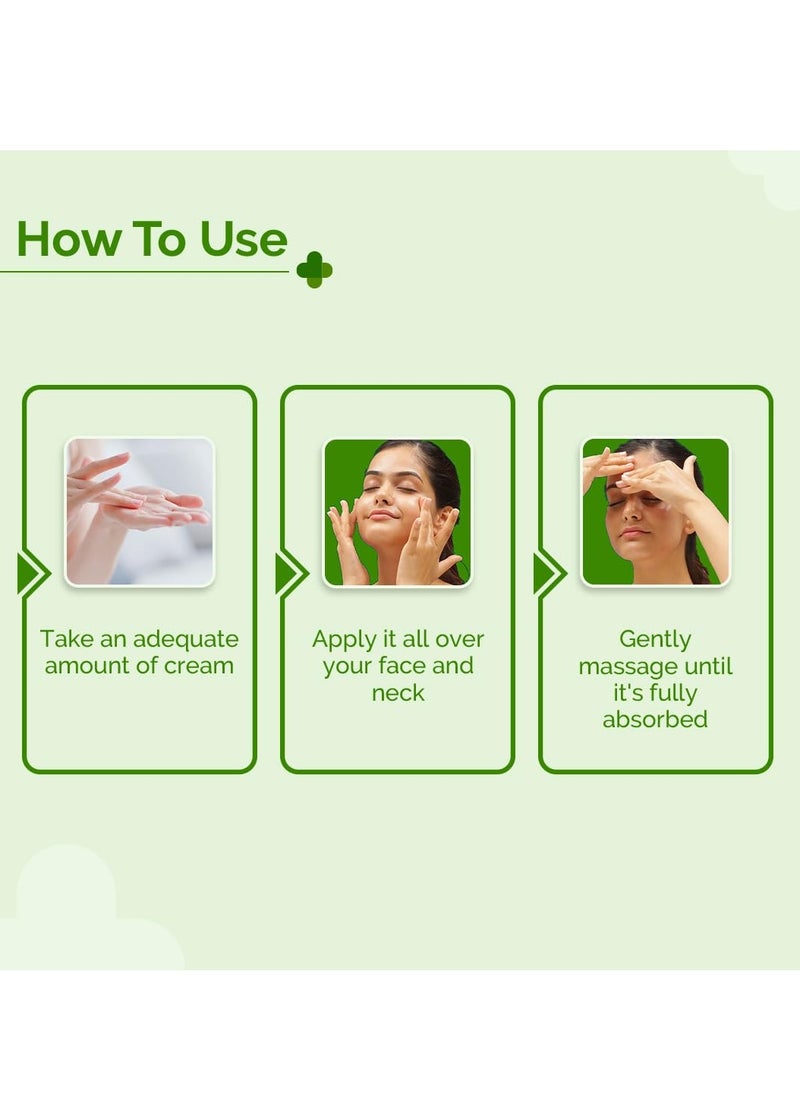 How To Use

Take an adequate amount of cream

Apply it all over your face and neck

Gently massage until it's fully absorbed